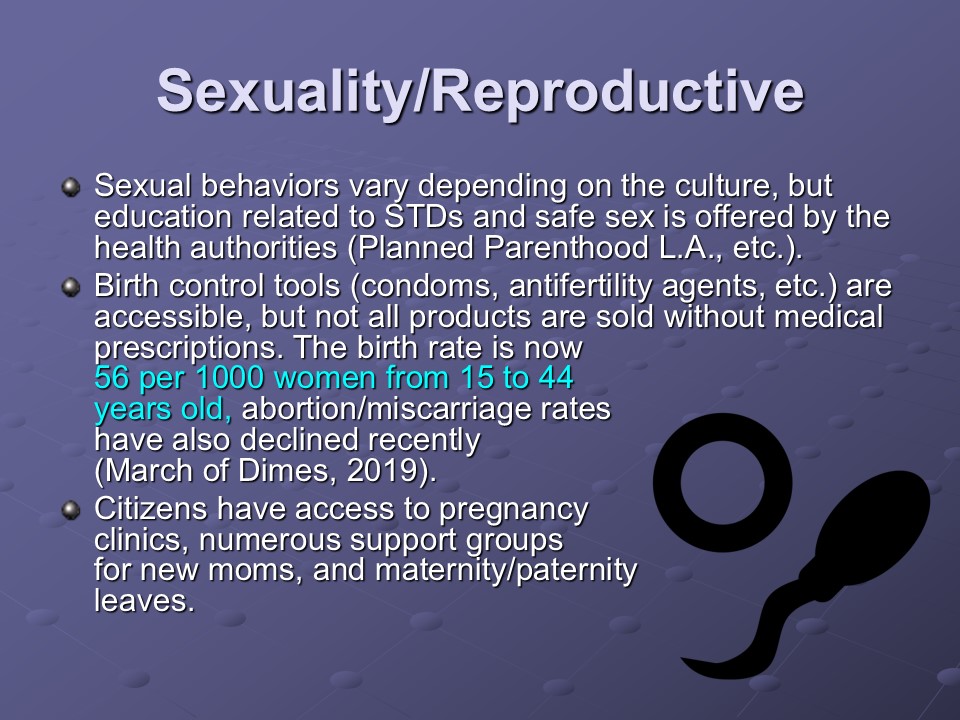 Sexuality/Reproductive

Sexual behaviors vary depending on the culture, but education related to STDs and safe sex is offered by the health authorities (Planned Parenthood L.A., etc.).

Birth control tools (condoms, antifertility agents, etc.) are accessible, but not all products are sold without medical prescriptions. The birth rate is now 56 per 1000 women from 15 to 44 years old, abortion/miscarriage rates have also declined recently (March of Dimes, 2019).

Citizens have access to pregnancy clinics, numerous support groups for new moms, and maternity/paternity leaves.